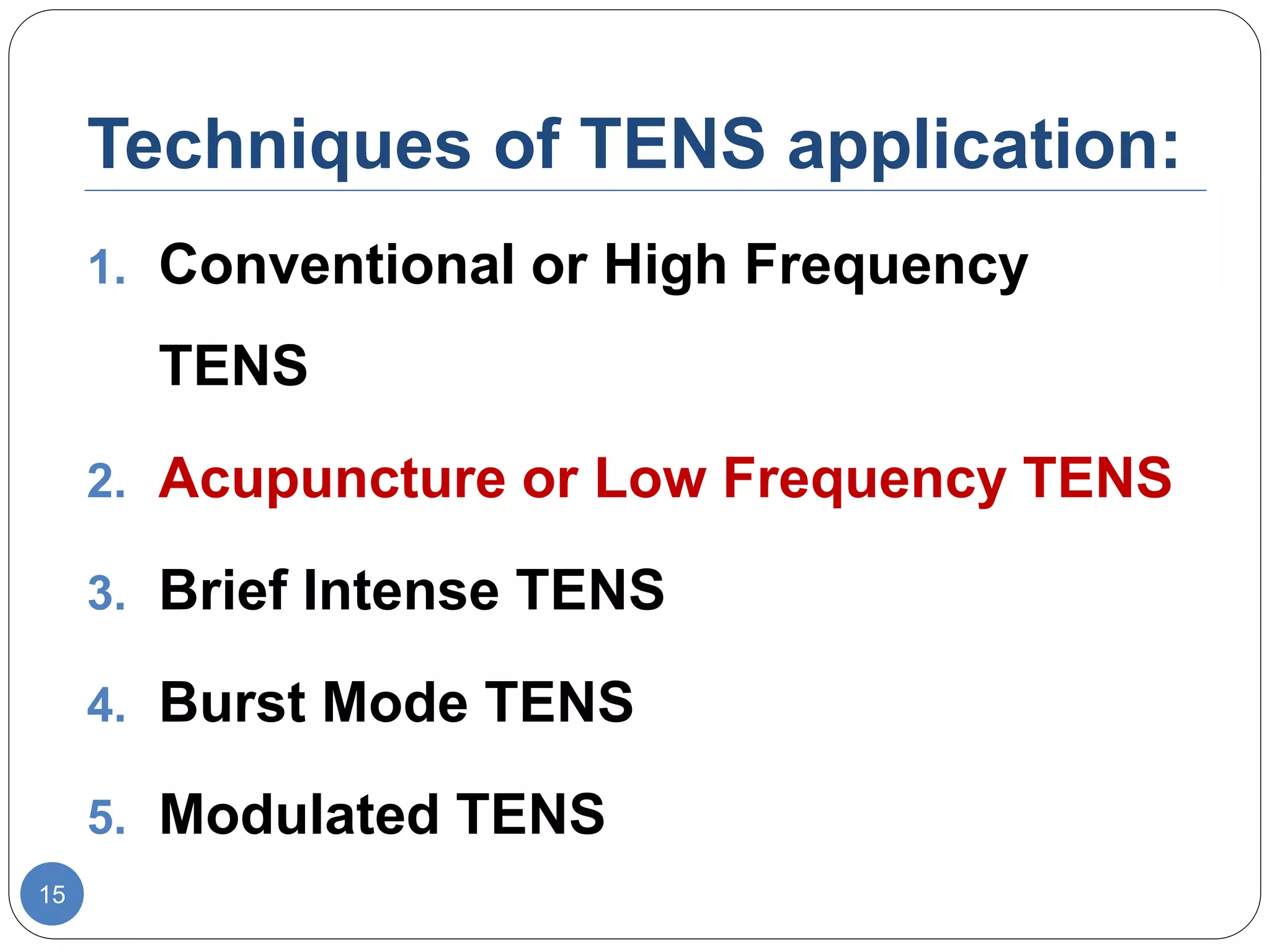 Techniques of TENS application:

1. Conventional or High Frequency TENS
2. Acupuncture or Low Frequency TENS
3. Brief Intense TENS
4. Burst Mode TENS
5. Modulated TENS

15